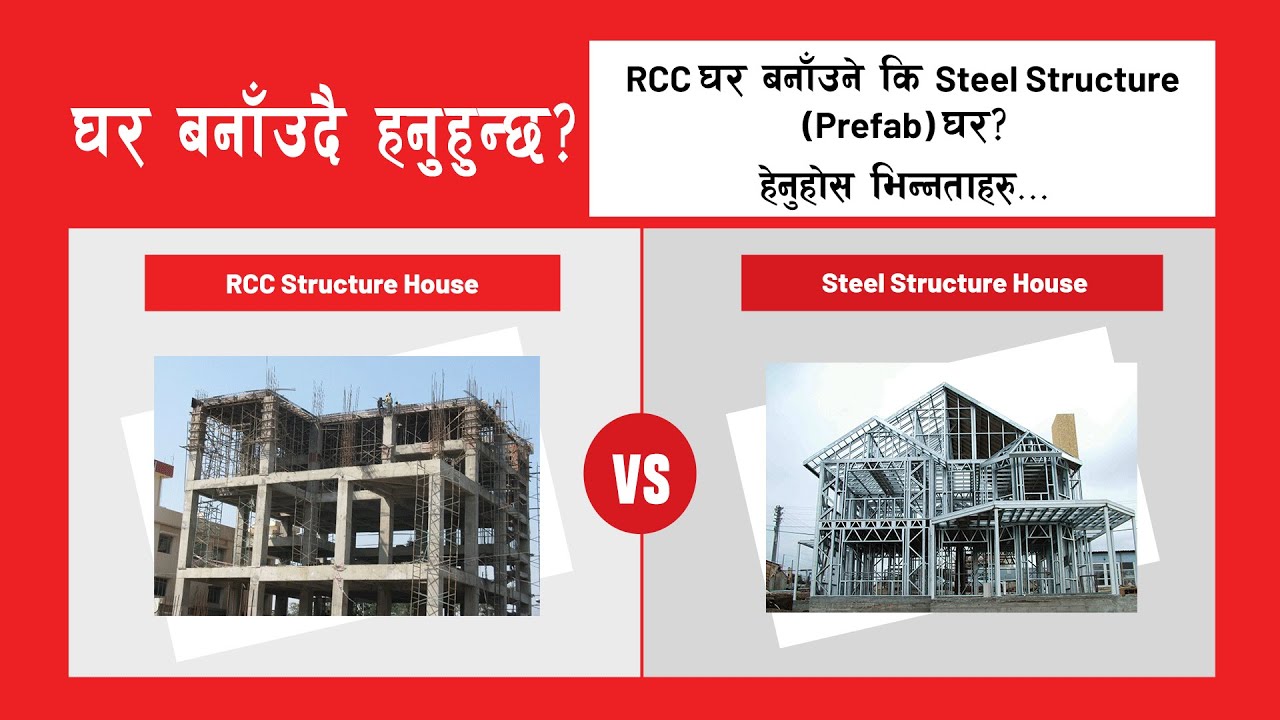 घर बनाँउदै हनुहुन्छ?

RCC घर बनाँउने कि Steel Structure (Prefab) घर?
हेनुहोस भिन्नताहरु...

RCC Structure House

VS

Steel Structure House